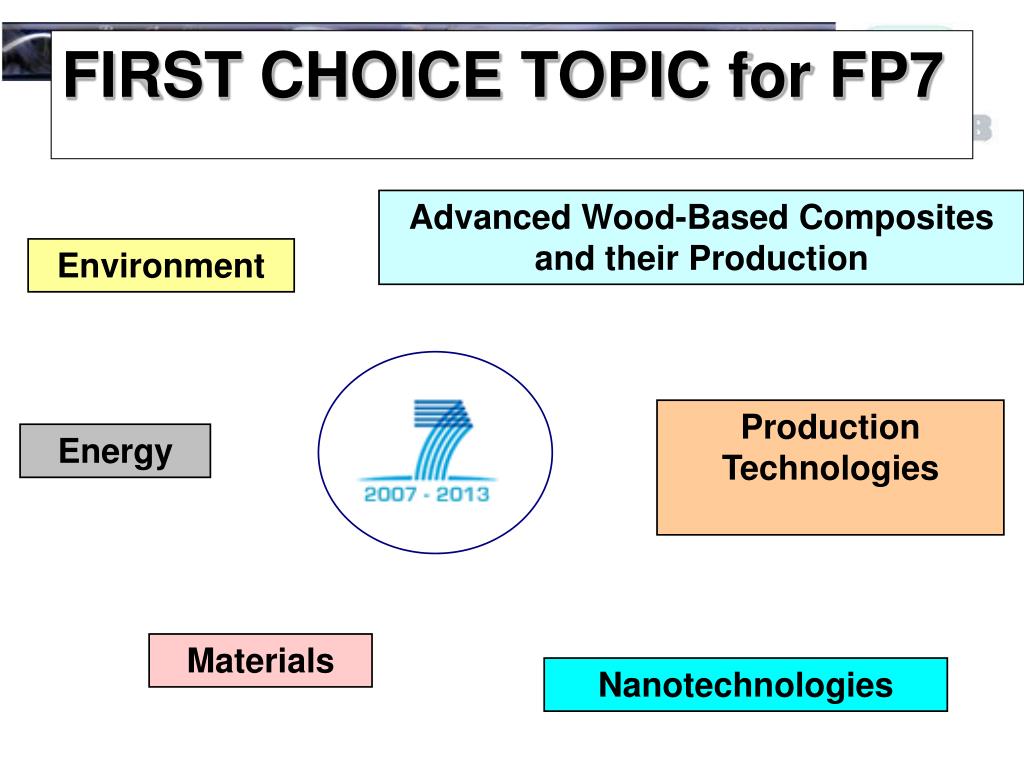 FIRST CHOICE TOPIC for FP7

Advanced Wood-Based Composites and their Production

Environment

Energy

2007 - 2013

Production Technologies

Materials

Nanotechnologies